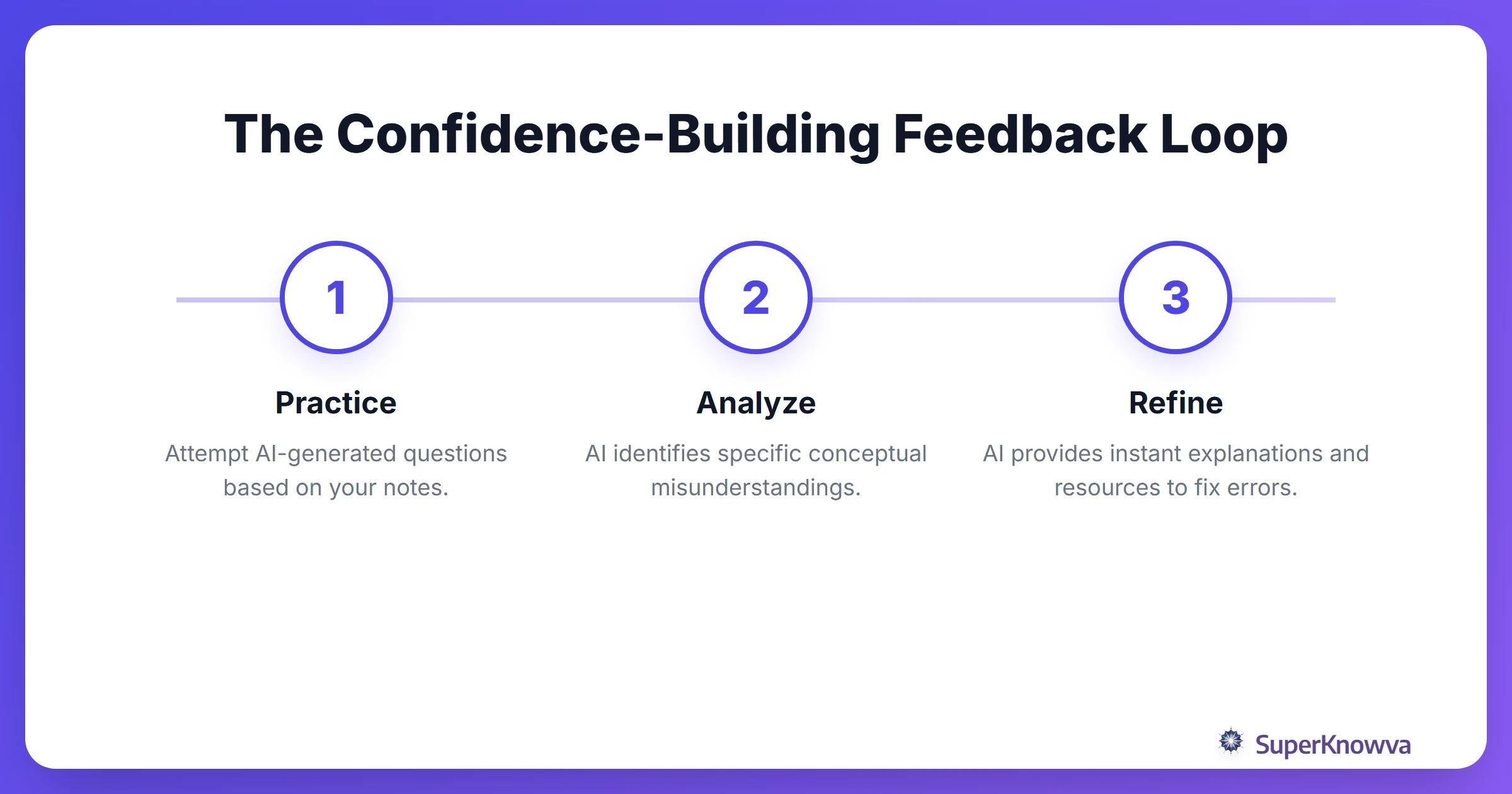 The Confidence-Building Feedback Loop

1

Practice

Attempt AI-generated questions based on your notes.

2

Analyze

AI identifies specific conceptual misunderstandings.

3

Refine

AI provides instant explanations and resources to fix errors.

SuperKnowva